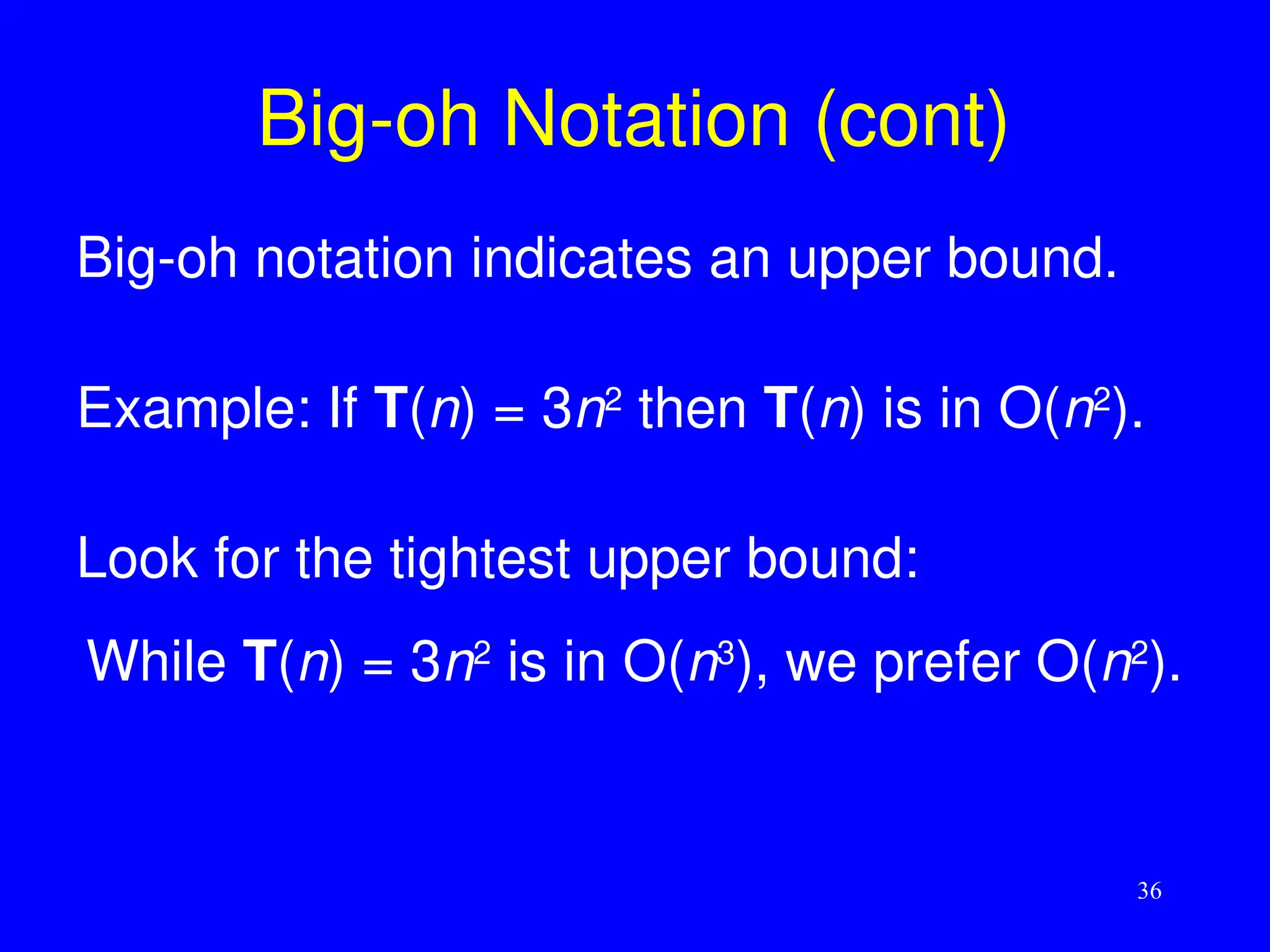 Big-oh Notation (cont)

Big-oh notation indicates an upper bound.

Example: If $\mathbf{T}(n) = 3n^2$ then $\mathbf{T}(n)$ is in $O(n^2)$.

Look for the tightest upper bound:

While $\mathbf{T}(n) = 3n^2$ is in $O(n^3)$, we prefer $O(n^2)$.

36